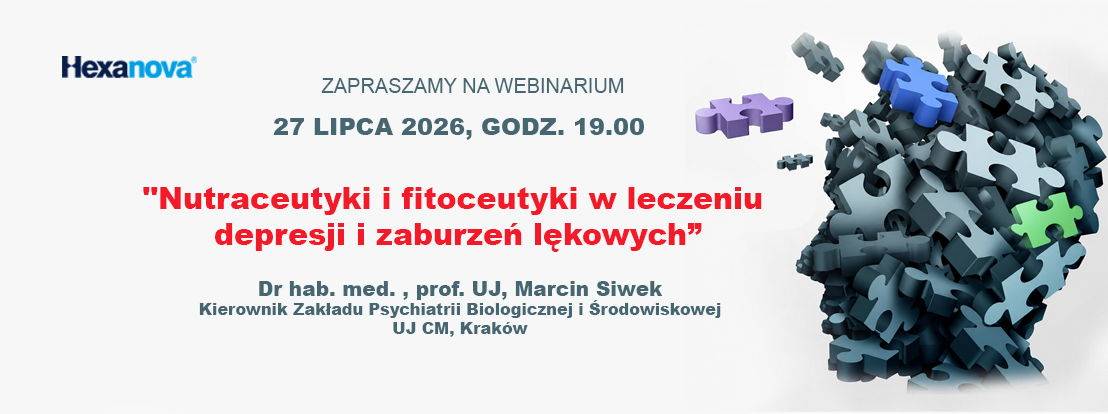 Hexanova®

ZAPRASZAMY NA WEBINARIUM

27 LIPCA 2026, GODZ. 19.00

"Nutraceutyki i fitoceutyki w leczeniu depresji i zaburzeń lękowych”

Dr hab. med. , prof. UJ, Marcin Siwek
Kierownik Zakładu Psychiatrii Biologicznej i Środowiskowej
UJ CM, Kraków